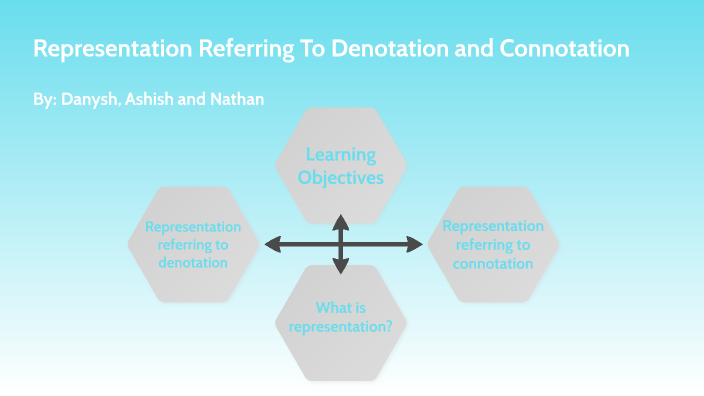 Representation Referring To Denotation and Connotation

By: Danysh, Ashish and Nathan

Learning Objectives

Representation referring to denotation

Representation referring to connotation

What is representation?